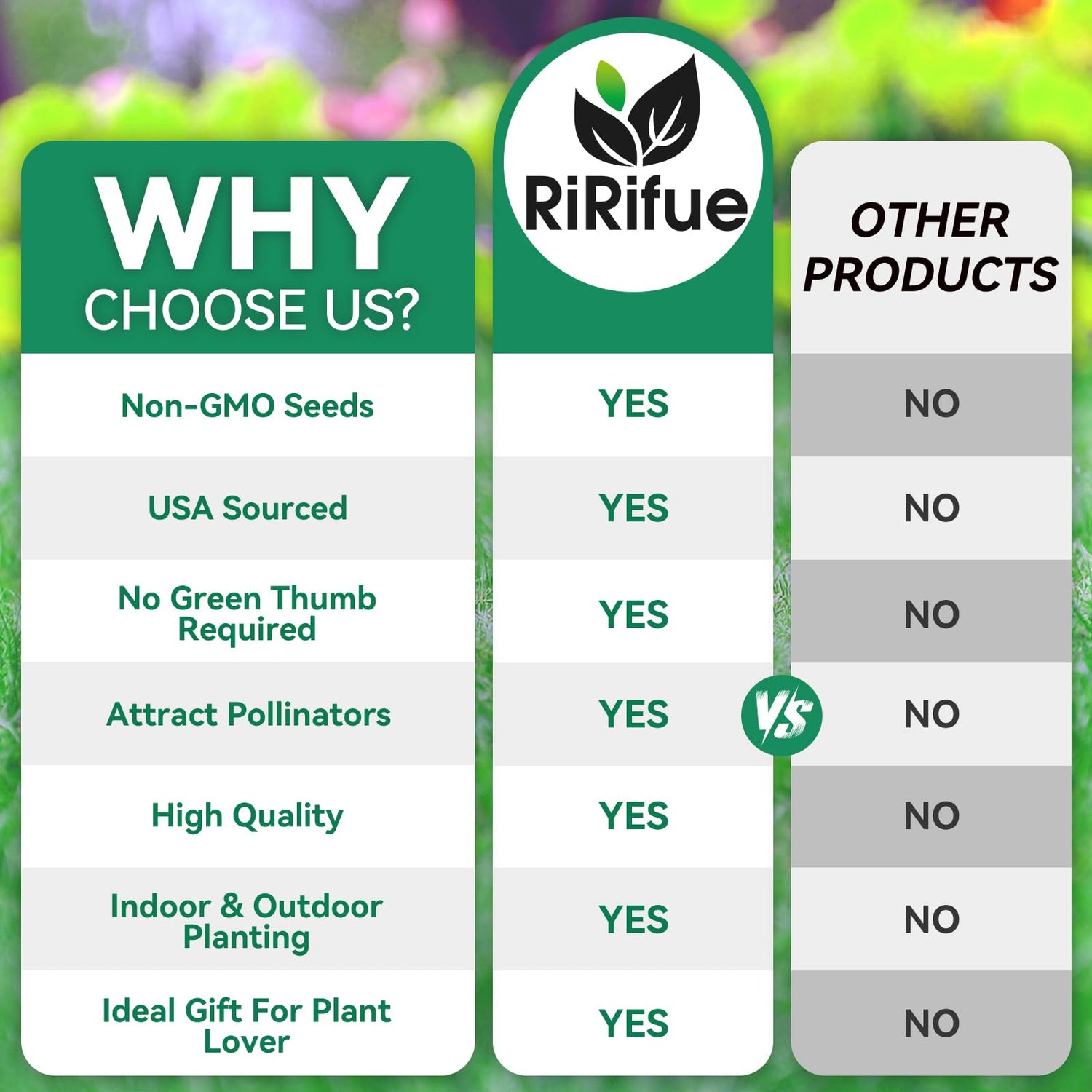 | WHY CHOOSE US? | RiRifue | OTHER PRODUCTS |
|---|---|---|
| Non-GMO Seeds | YES | NO |
| USA Sourced | YES | NO |
| No Green Thumb Required | YES | NO |
| Attract Pollinators | YES | NO |
| High Quality | YES | NO |
| Indoor & Outdoor Planting | YES | NO |
| Ideal Gift For Plant Lover | YES | NO |

VS